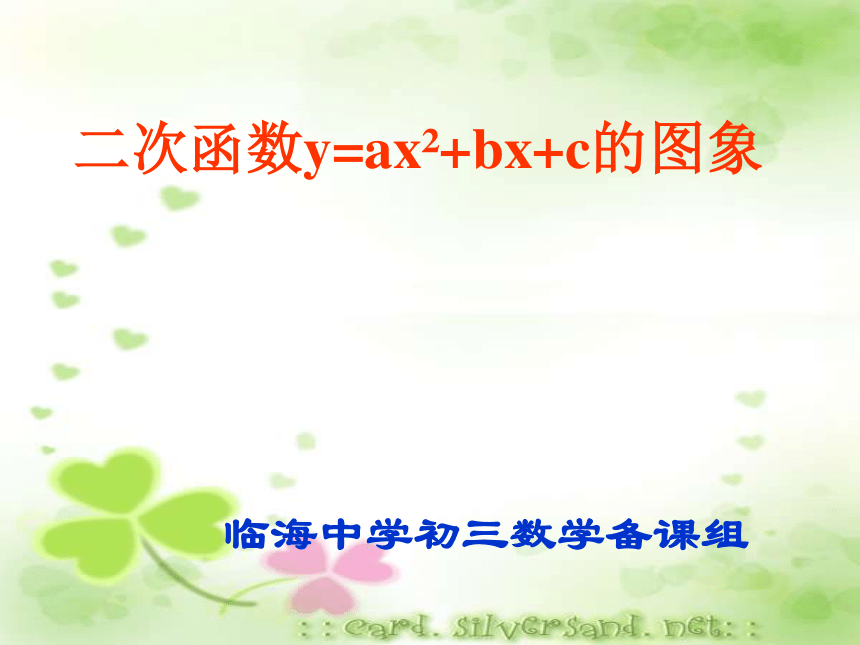 二次函数$y=ax^2+bx+c$的图象

临海中学初三数学备课组

::card.silversand.net::